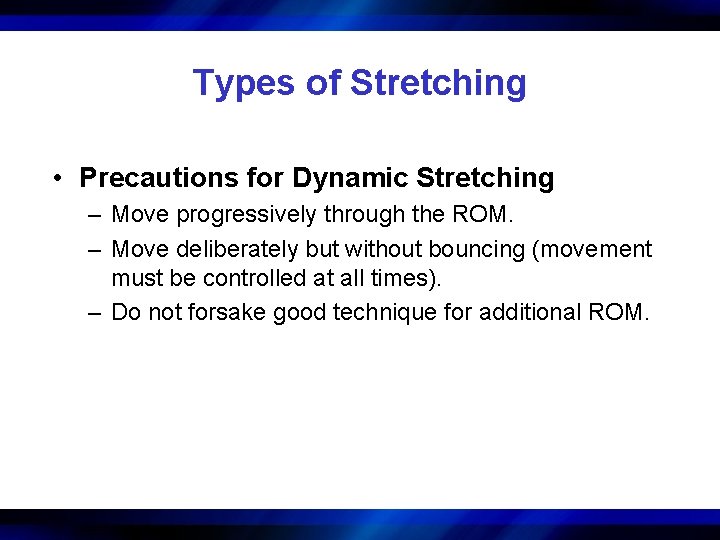 Types of Stretching

• Precautions for Dynamic Stretching
– Move progressively through the ROM.
– Move deliberately but without bouncing (movement must be controlled at all times).
– Do not forsake good technique for additional ROM.